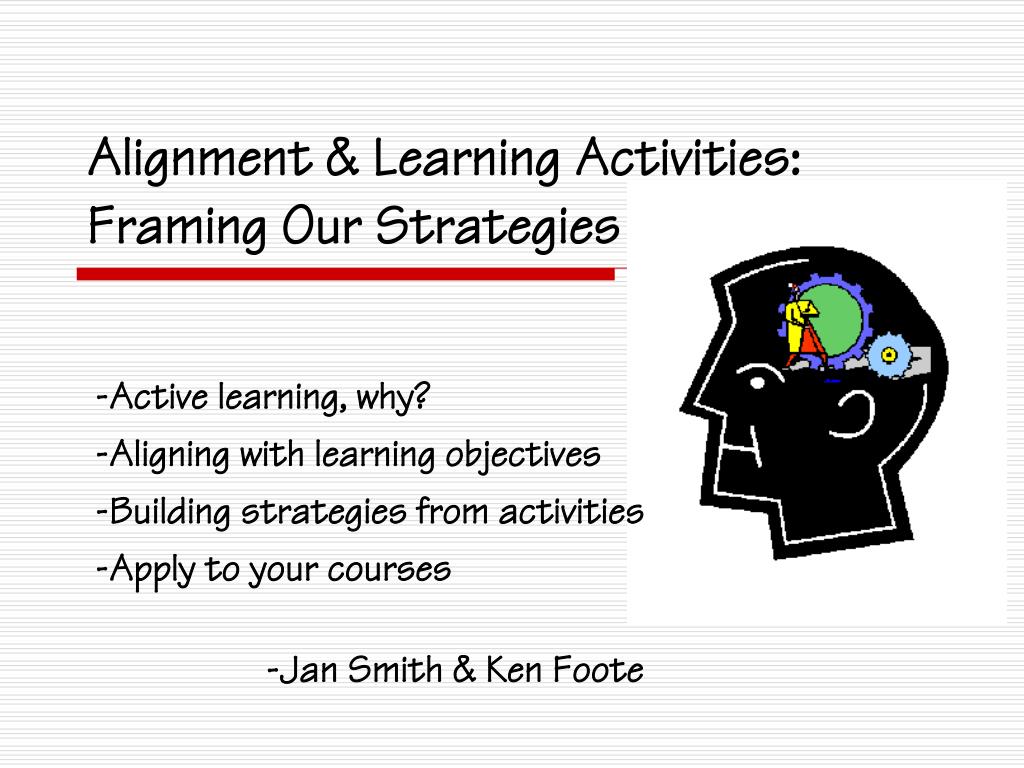 Alignment & Learning Activities: Framing Our Strategies

-Active learning, why?

-Aligning with learning objectives

-Building strategies from activities

-Apply to your courses

-Jan Smith & Ken Foote